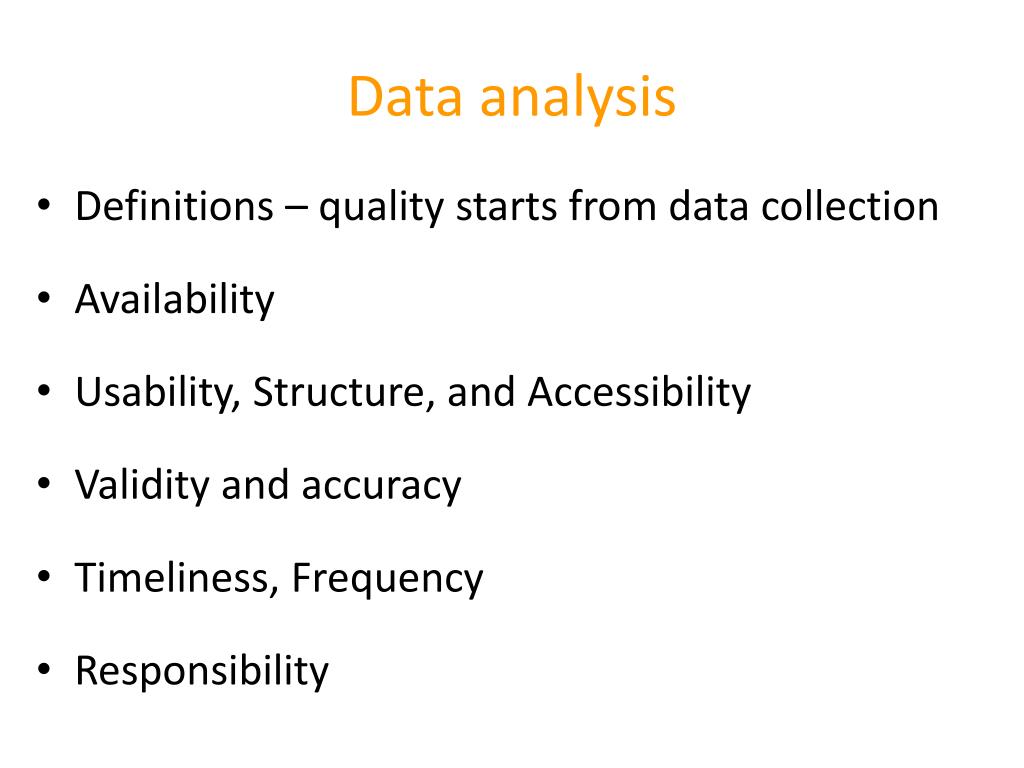 Data analysis

• Definitions – quality starts from data collection
• Availability
• Usability, Structure, and Accessibility
• Validity and accuracy
• Timeliness, Frequency
• Responsibility